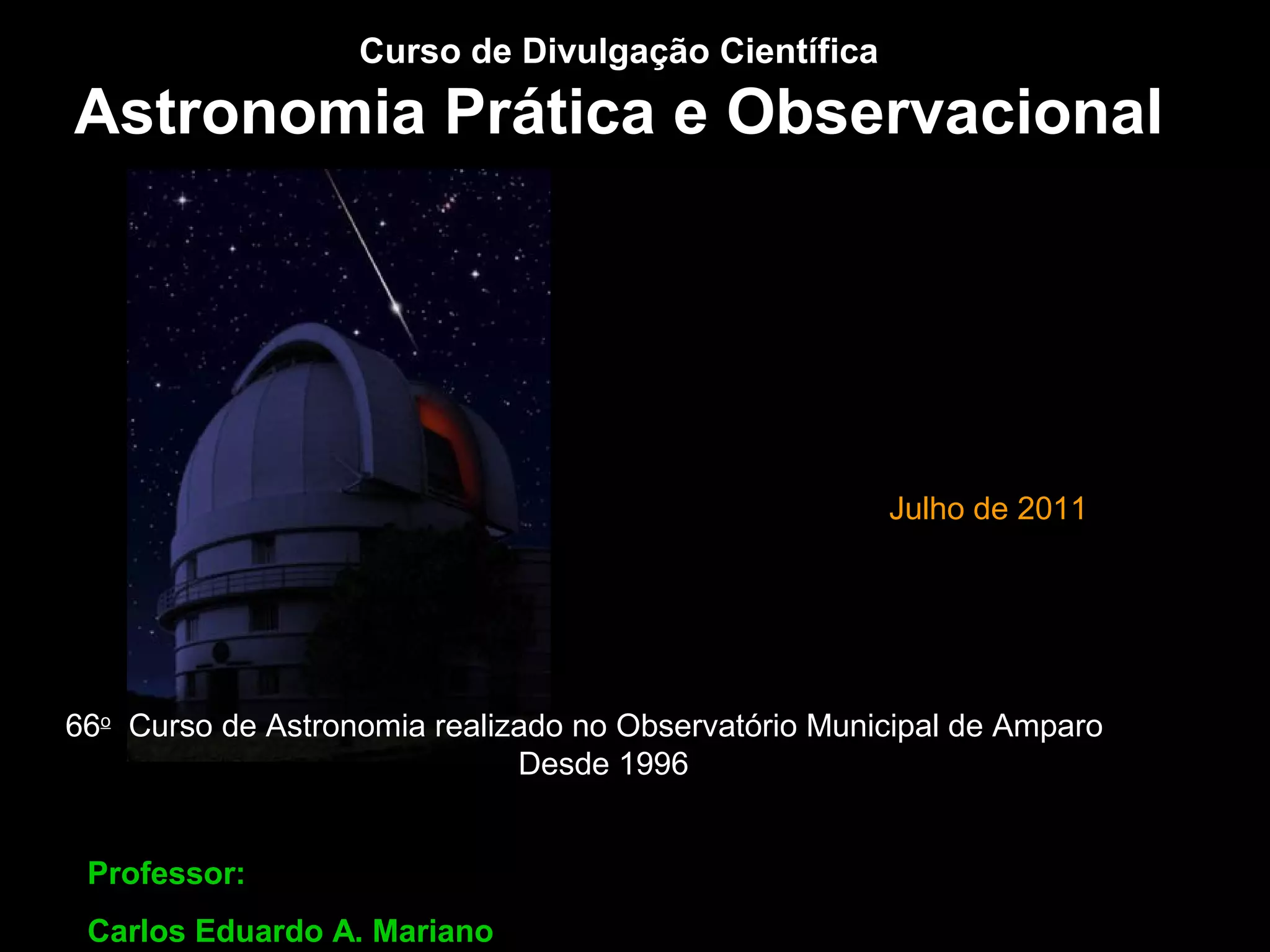 Curso de Divulgação Científica
Astronomia Prática e Observacional

Julho de 2011

66º Curso de Astronomia realizado no Observatório Municipal de Amparo
Desde 1996

Professor:

Carlos Eduardo A. Mariano